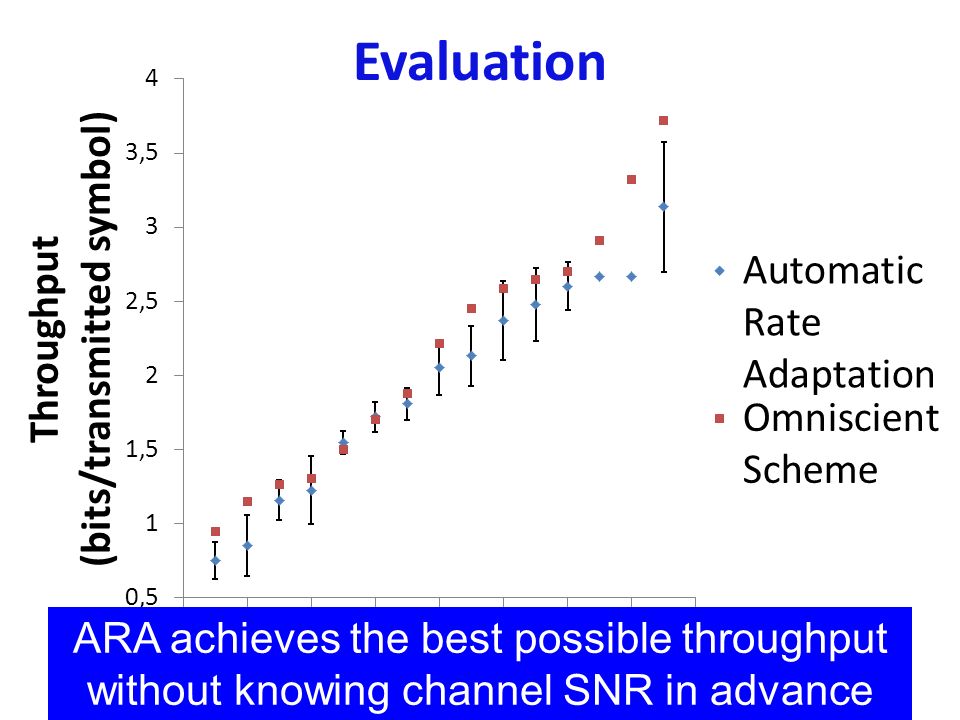 Evaluation

Throughput (bits/transmitted symbol)

4
3,5
3
2,5
2
1,5
1
0,5

Automatic Rate Adaptation
Omniscient Scheme

ARA achieves the best possible throughput without knowing channel SNR in advance